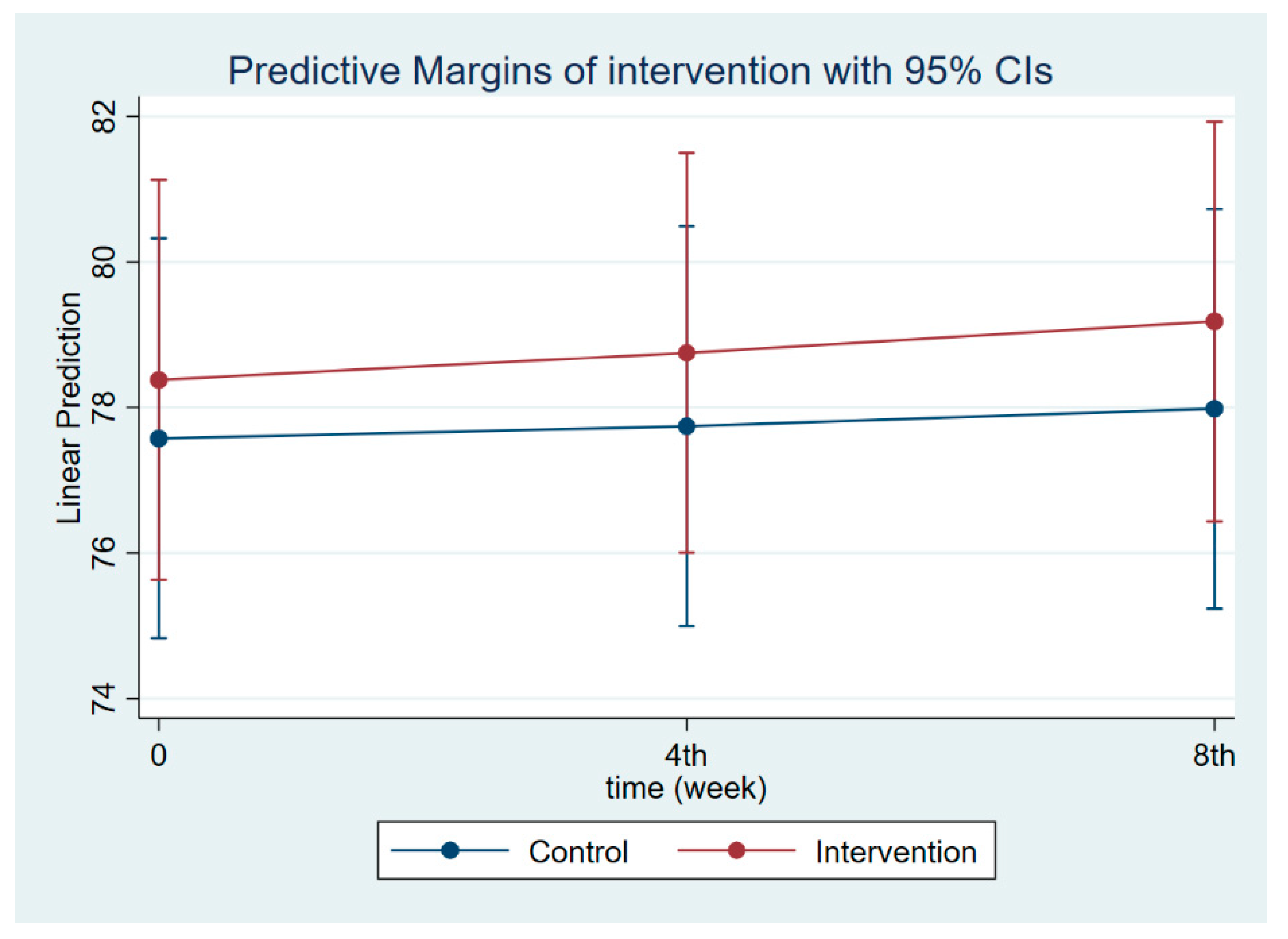 Predictive Margins of intervention with 95% CIs

Linear Prediction

82
80
78
76
74

0
4th
8th

time (week)

Control
Intervention